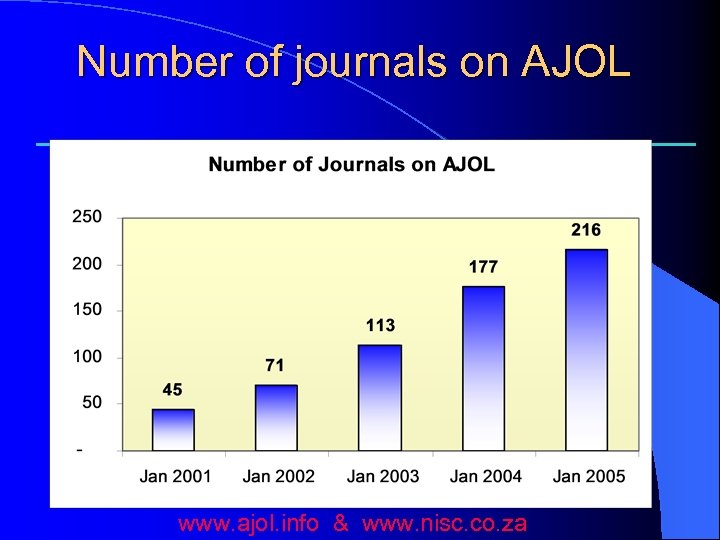 Number of journals on AJOL

Number of Journals on AJOL

250
200
150
100
50
-

45
71
113
177
216

Jan 2001
Jan 2002
Jan 2003
Jan 2004
Jan 2005

www.ajol.info & www.nisc.co.za